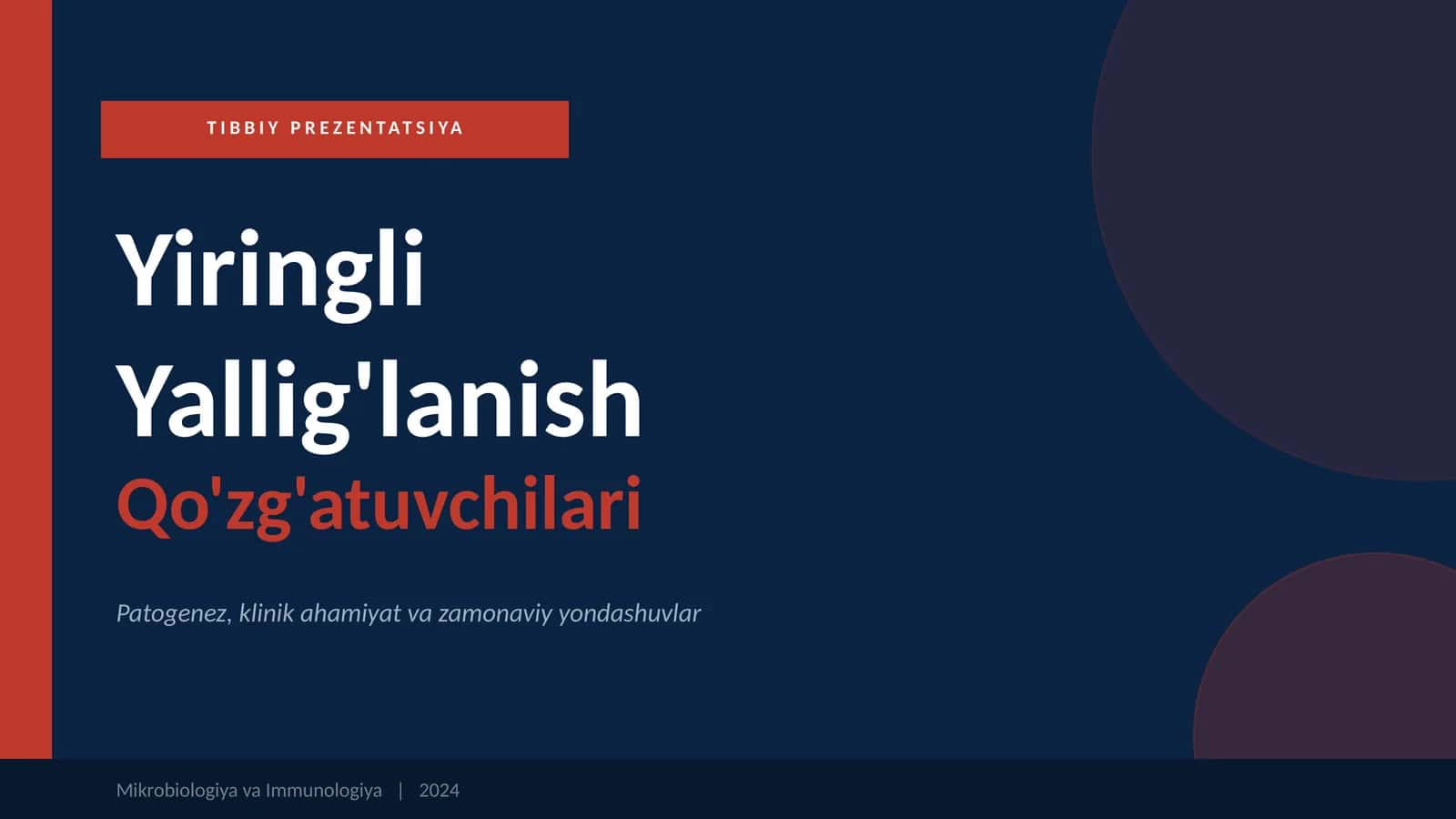 TIBBIY PREZENTATSIYA

Yiringli Yallig'lanish Qo'zg'atuvchilari

Patogenez, klinik ahamiyat va zamonaviy yondashuvlar

Mikrobiologiya va Immunologiya | 2024